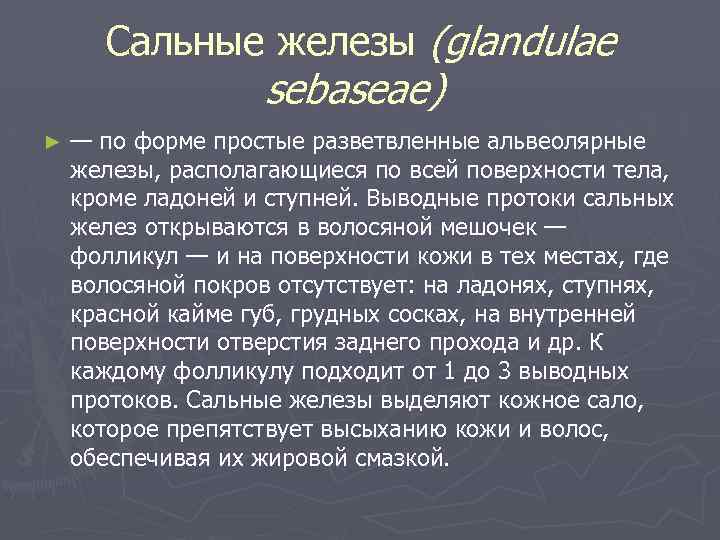 Сальные железы (glandulae sebaseae)

► — по форме простые разветвленные альвеолярные железы, располагающиеся по всей поверхности тела, кроме ладоней и ступней. Выводные протоки сальных желез открываются в волосяной мешочек — фолликул — и на поверхности кожи в тех местах, где волосяной покров отсутствует: на ладонях, ступнях, красной кайме губ, грудных сосках, на внутренней поверхности отверстия заднего прохода и др. К каждому фолликулу подходит от 1 до 3 выводных протоков. Сальные железы выделяют кожное сало, которое препятствует высыханию кожи и волос, обеспечивая их жировой смазкой.